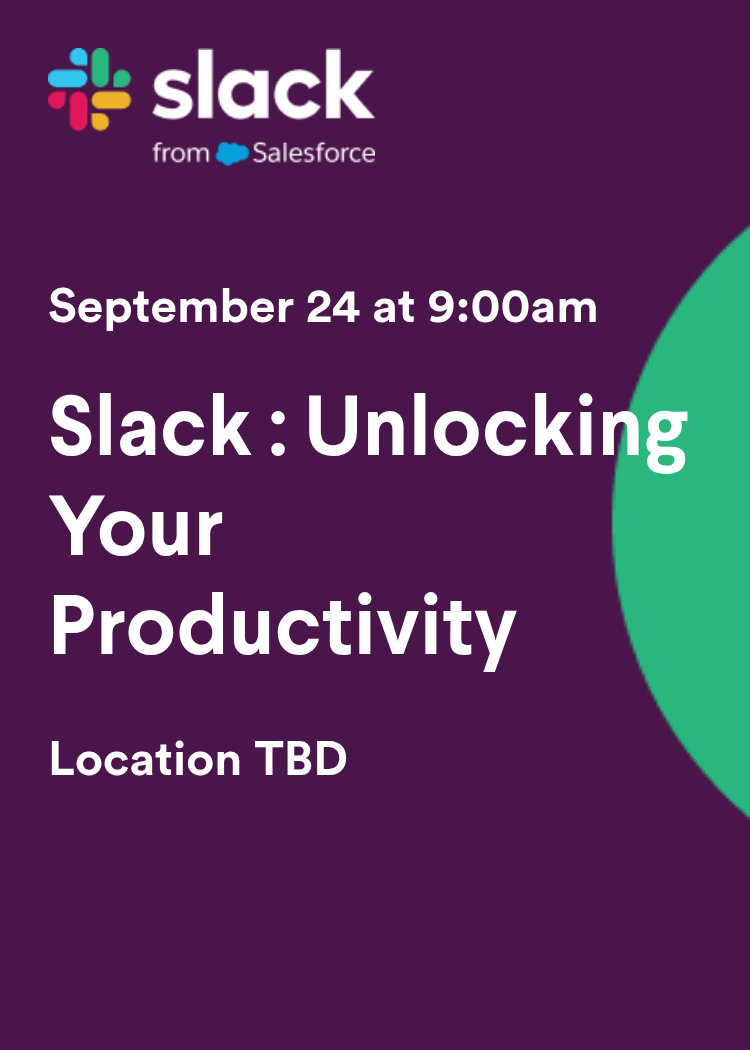 slack
from Salesforce

September 24 at 9:00am

Slack : Unlocking Your Productivity

Location TBD